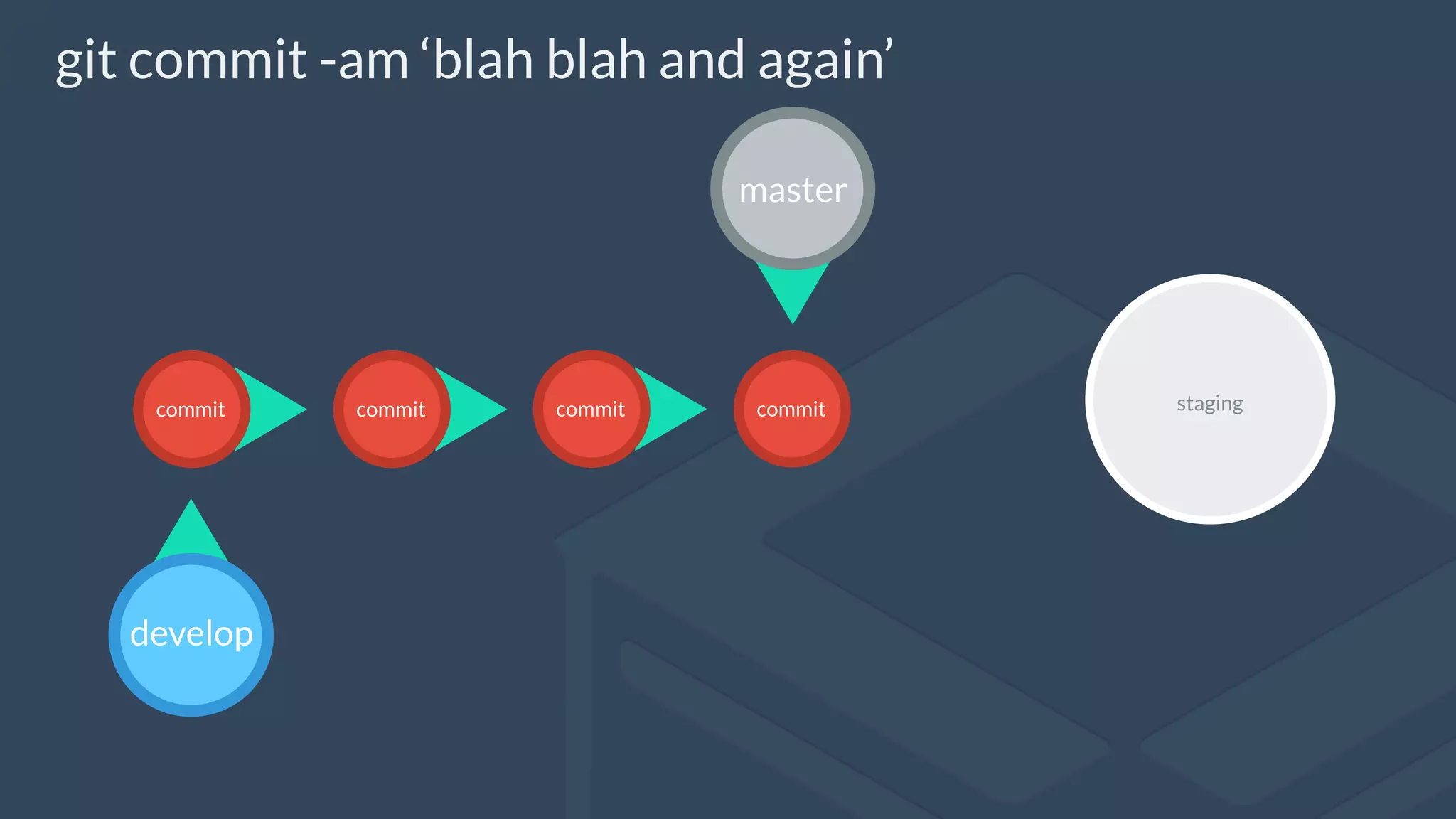 git commit -am ‘blah blah and again’

master

commit

commit

commit

commit

staging

develop